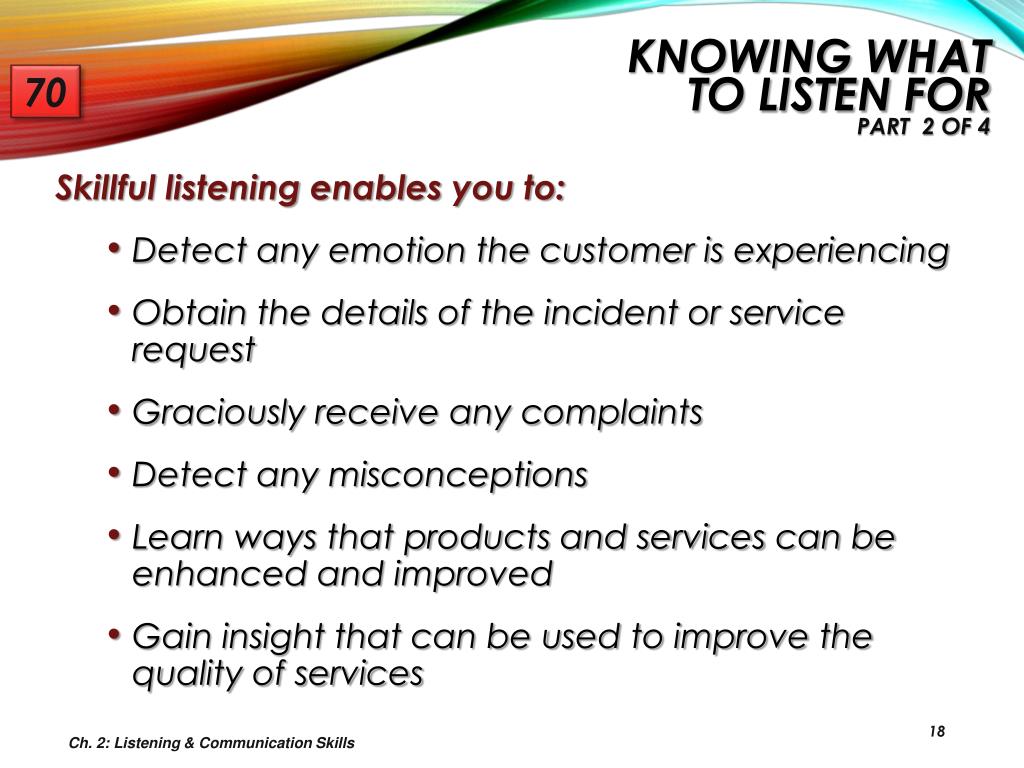 70

KNOWING WHAT TO LISTEN FOR
PART 2 OF 4

Skillful listening enables you to:

• Detect any emotion the customer is experiencing

• Obtain the details of the incident or service request

• Graciously receive any complaints

• Detect any misconceptions

• Learn ways that products and services can be enhanced and improved

• Gain insight that can be used to improve the quality of services

Ch. 2: Listening & Communication Skills

18